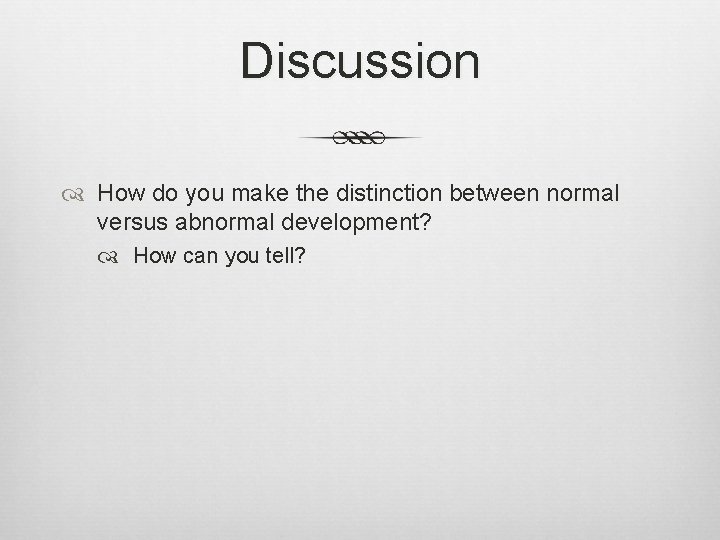 Discussion

How do you make the distinction between normal versus abnormal development?

How can you tell?